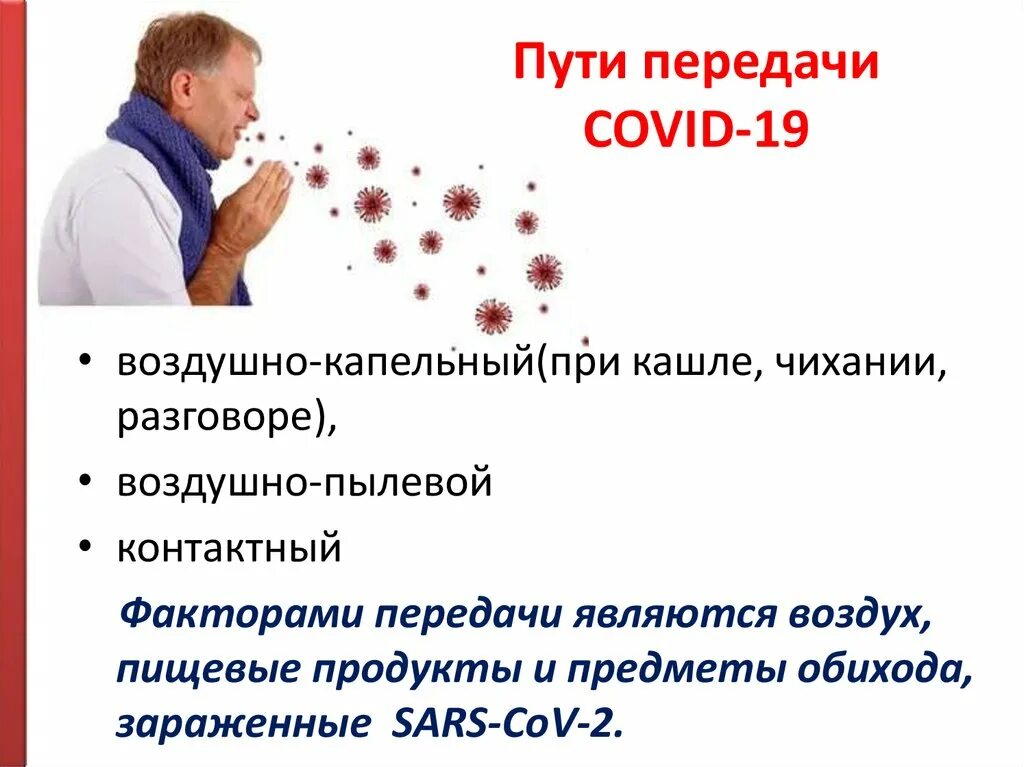 Пути передачи COVID-19

• воздушно-капельный(при кашле, чихании, разговоре),
• воздушно-пылевой
• контактный

Факторами передачи являются воздух, пищевые продукты и предметы обихода, зараженные SARS-CoV-2.